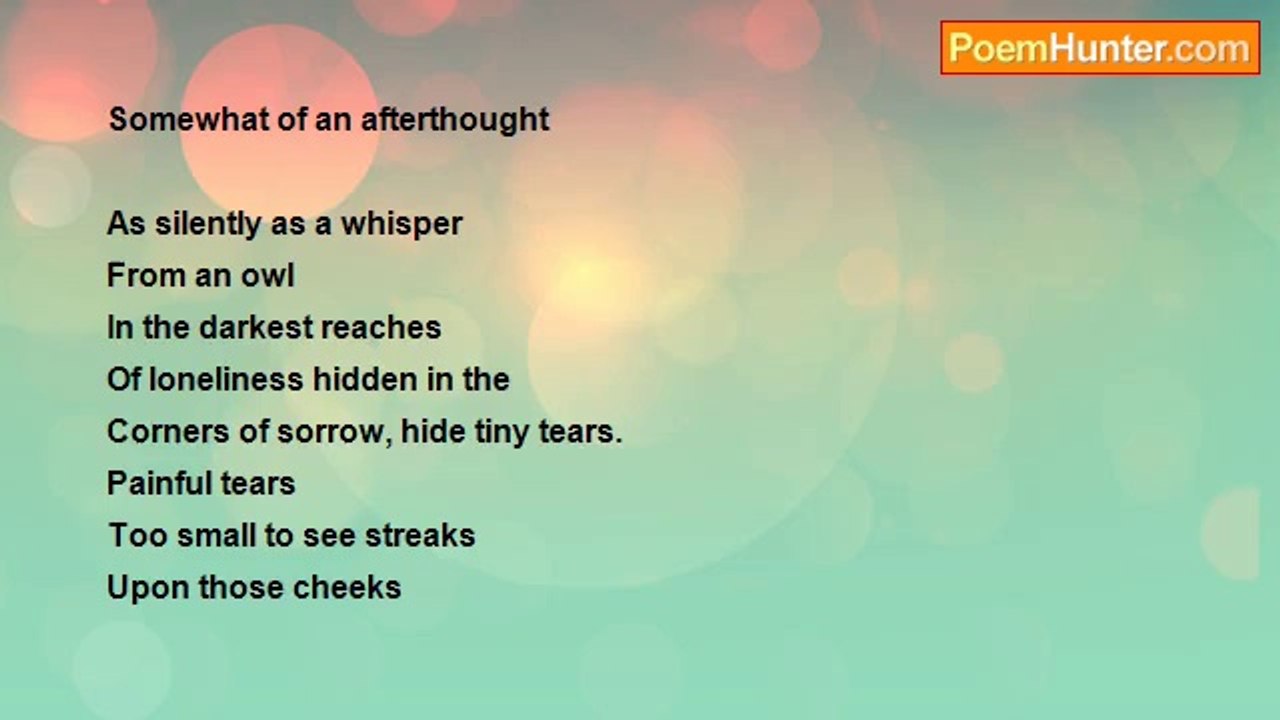 PoemHunter.com

Somewhat of an afterthought

As silently as a whisper
From an owl
In the darkest reaches
Of loneliness hidden in the
Corners of sorrow, hide tiny tears.
Painful tears
Too small to see streaks
Upon those cheeks